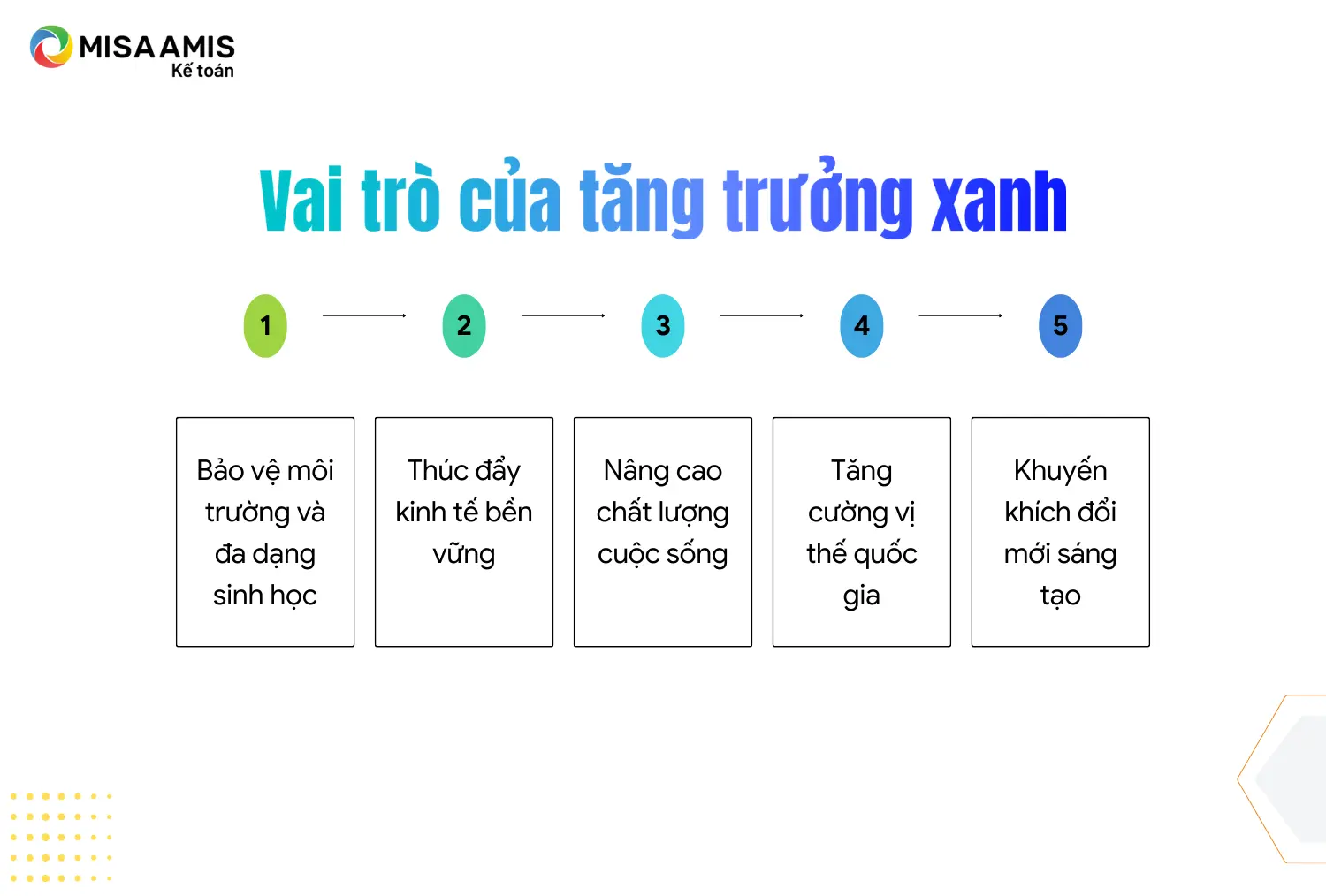 MISA AMIS
Kế toán

Vai trò của tăng trưởng xanh

1
2
3
4
5

Bảo vệ môi trường và đa dạng sinh học

Thúc đẩy kinh tế bền vững

Nâng cao chất lượng cuộc sống

Tăng cường vị thế quốc gia

Khuyến khích đổi mới sáng tạo